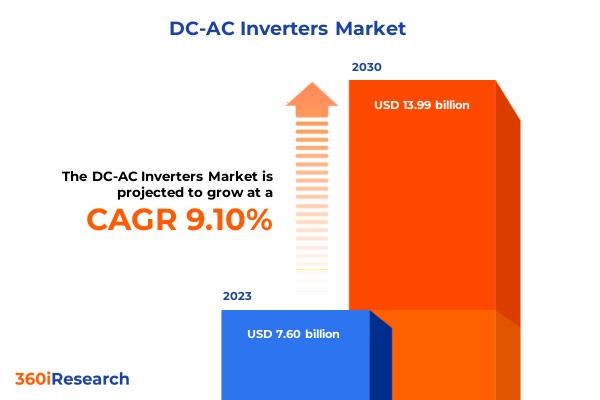 DC-AC Inverters Market

2030

USD 13.99 billion

The DC-AC Inverters Market is projected to grow at a

CAGR 9.10%

2023

USD 7.60 billion

360iResearch